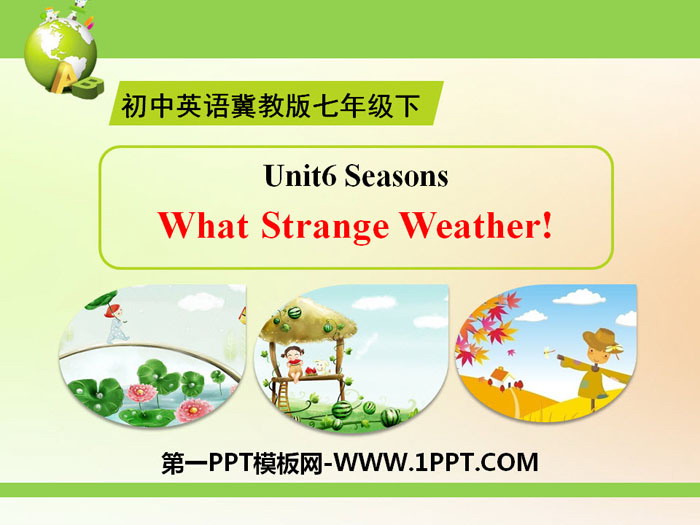 初中英语冀教版七年级下

Unit6 Seasons

What Strange Weather!

第一PPT模板网-WWW.1PPT.COM